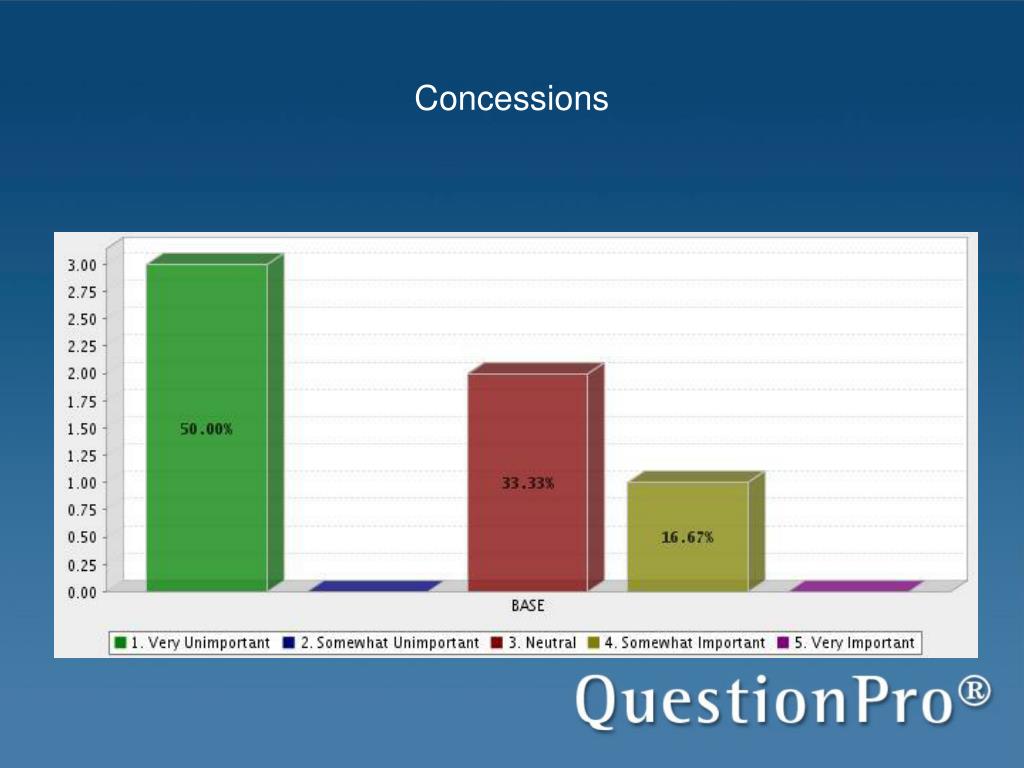 Concessions

3.00
2.75
2.50
2.25
2.00
1.75
1.50
1.25
1.00
0.75
0.50
0.25
0.00

50.00%
33.33%
16.67%

BASE

1. Very Unimportant
2. Somewhat Unimportant
3. Neutral
4. Somewhat Important
5. Very Important

QuestionPro®